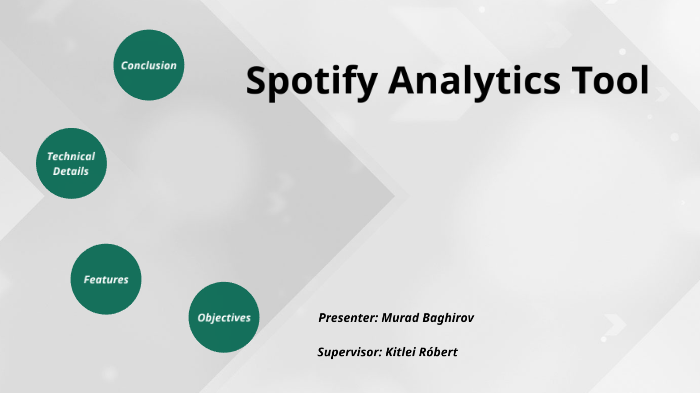 Conclusion

Spotify Analytics Tool

Technical Details

Features

Objectives

Presenter: Murad Baghirov

Supervisor: Kitlei Róbert